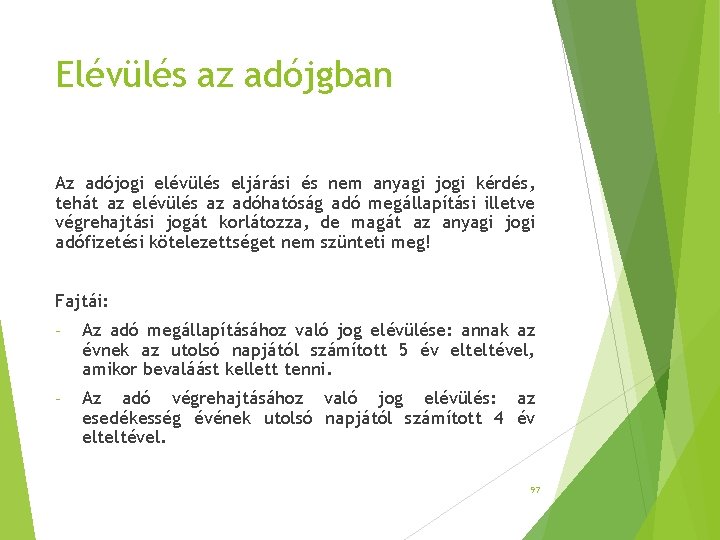 Elévülés az adójgban

Az adójogi elévülés eljárási és nem anyagi jogi kérdés, tehát az elévülés az adóhatóság adó megállapítási illetve végrehajtási jogát korlátozza, de magát az anyagi jogi adófizetési kötelezettséget nem szünteti meg!

Fajtái:

- Az adó megállapításához való jog elévülése: annak az évnek az utolsó napjától számított 5 év elteltével, amikor bevaláást kellett tenni.
- Az adó végrehajtásához való jog elévülés: az esedékesség évének utolsó napjától számított 4 év elteltével.

97